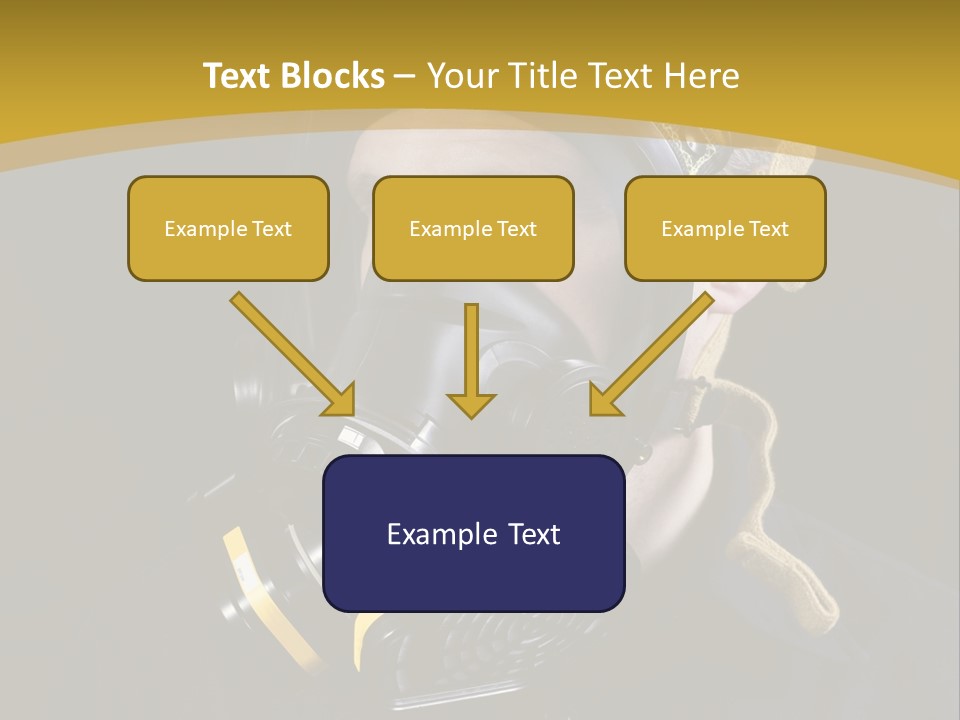 Text Blocks – Your Title Text Here

Example Text

Example Text

Example Text

Example Text